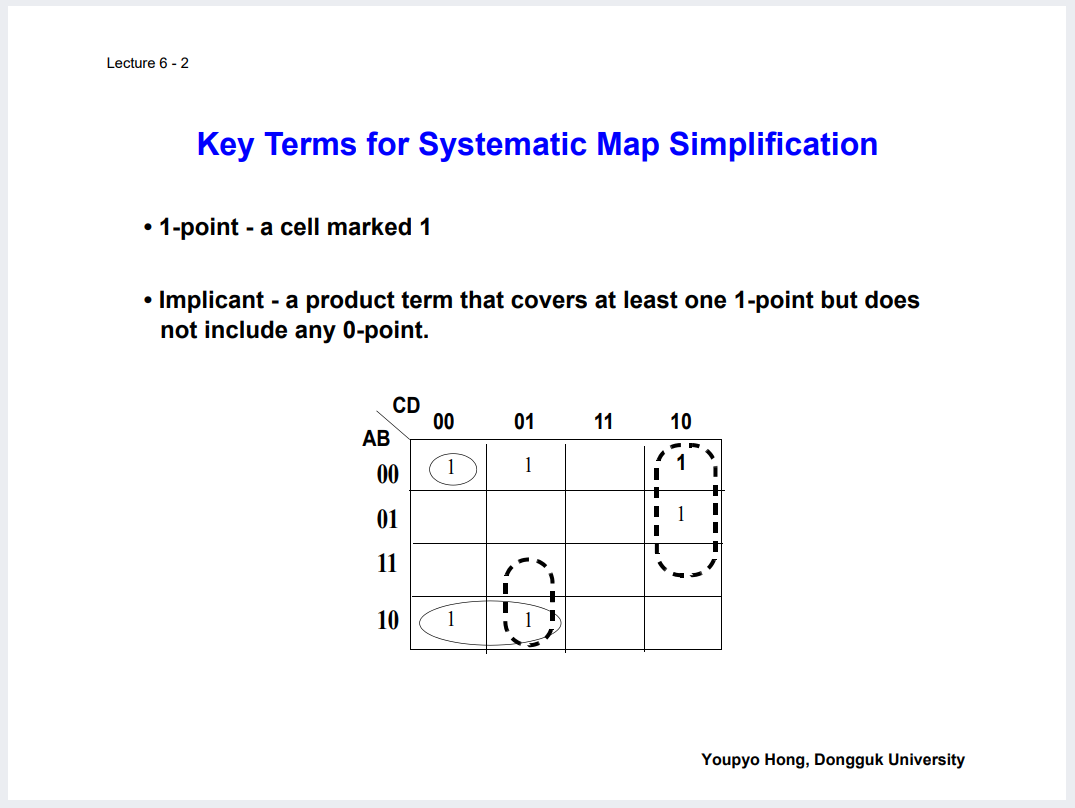 Lecture 6 - 2

Key Terms for Systematic Map Simplification

• 1-point - a cell marked 1

• Implicant - a product term that covers at least one 1-point but does not include any 0-point.

| AB \ CD | 00 | 01 | 11 | 10 |
|---|---|---|---|---|
| 00 | 1 | 1 | | 1 |
| 01 | | | | 1 |
| 11 | | | | |
| 10 | 1 | 1 | | |

Youpyo Hong, Dongguk University